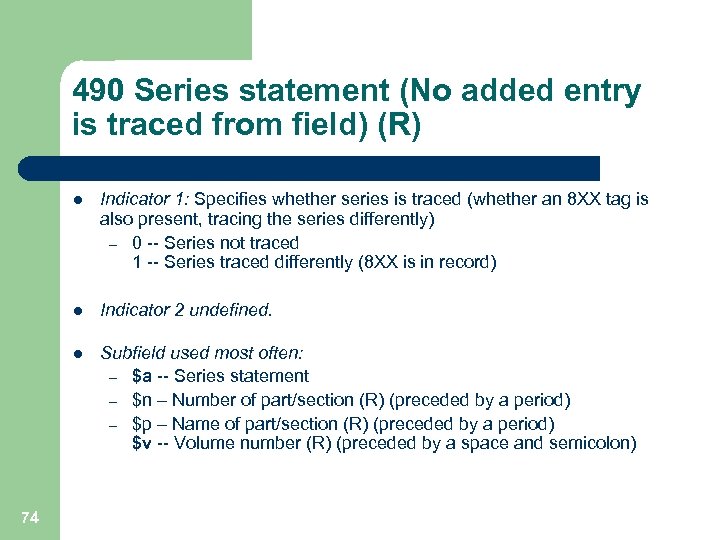 490 Series statement (No added entry is traced from field) (R)

- Indicator 1: Specifies whether series is traced (whether an 8XX tag is also present, tracing the series differently)
  – 0 -- Series not traced
    1 -- Series traced differently (8XX is in record)

- Indicator 2 undefined.

- Subfield used most often:
  – \$a -- Series statement
  – \$n – Number of part/section (R) (preceded by a period)
  – \$p – Name of part/section (R) (preceded by a period)
    \$v -- Volume number (R) (preceded by a space and semicolon)

74